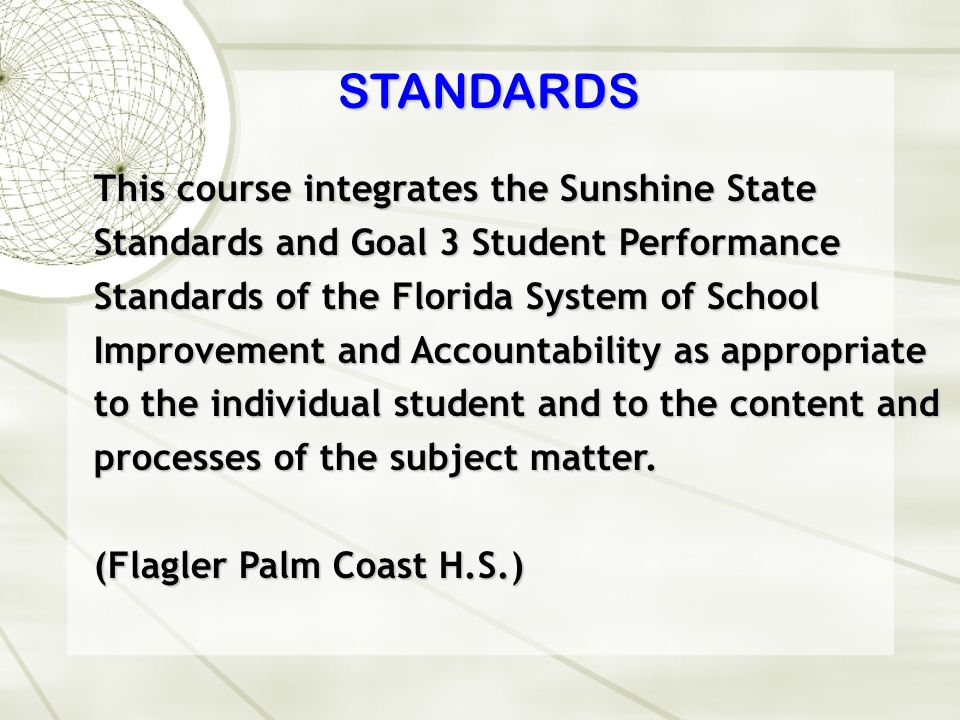 STANDARDS

This course integrates the Sunshine State Standards and Goal 3 Student Performance Standards of the Florida System of School Improvement and Accountability as appropriate to the individual student and to the content and processes of the subject matter.

(Flagler Palm Coast H.S.)